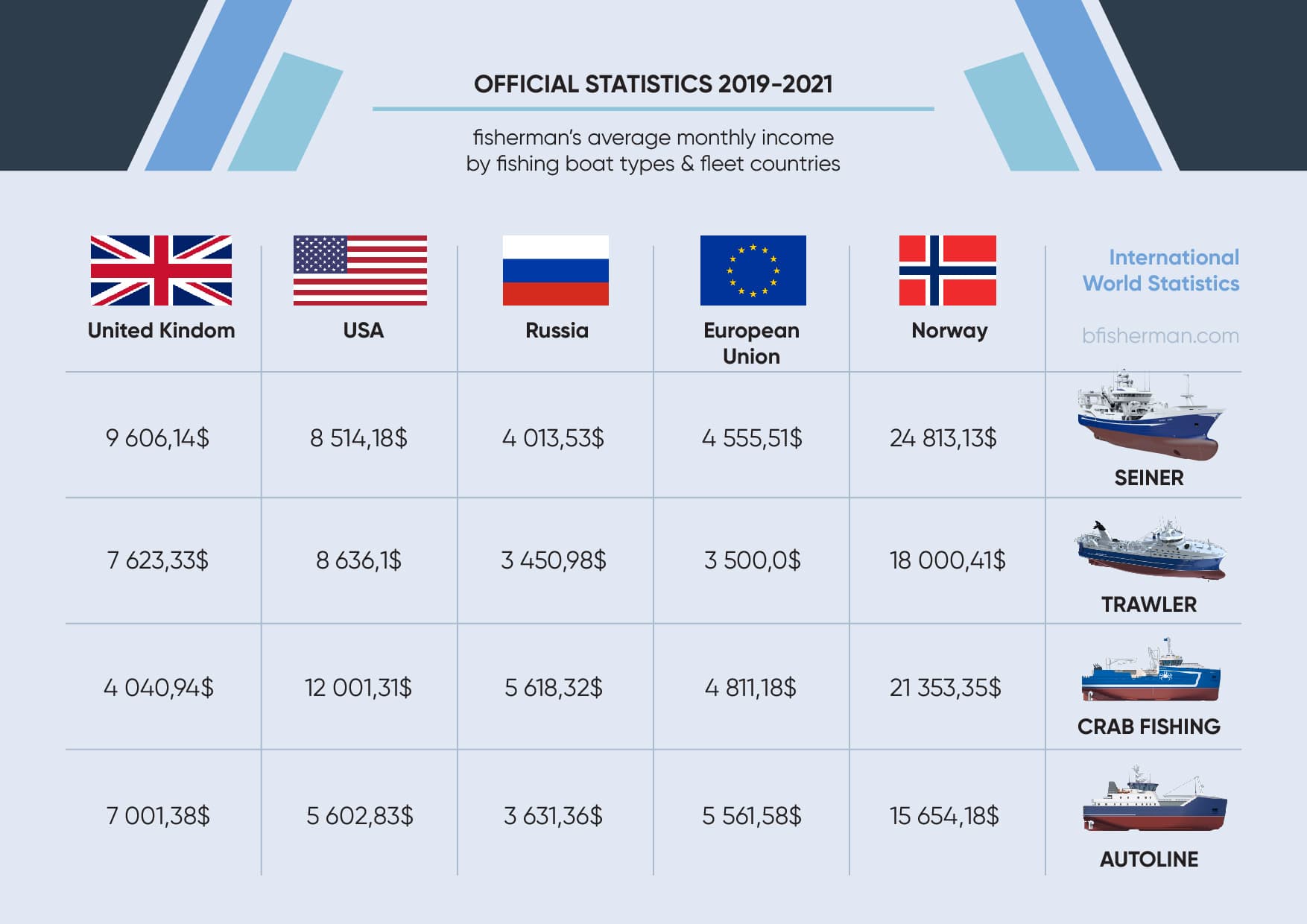 OFFICIAL STATISTICS 2019-2021

fisherman's average monthly income by fishing boat types & fleet countries

| United Kindom | USA | Russia | European Union | Norway | International World Statistics bfisherman.com |
|---|---|---|---|---|---|
| 9 606,14$ | 8 514,18$ | 4 013,53$ | 4 555,51$ | 24 813,13$ | SEINER |
| 7 623,33$ | 8 636,1$ | 3 450,98$ | 3 500,0$ | 18 000,41$ | TRAWLER |
| 4 040,94$ | 12 001,31$ | 5 618,32$ | 4 811,18$ | 21 353,35$ | CRAB FISHING |
| 7 001,38$ | 5 602,83$ | 3 631,36$ | 5 561,58$ | 15 654,18$ | AUTOLINE |